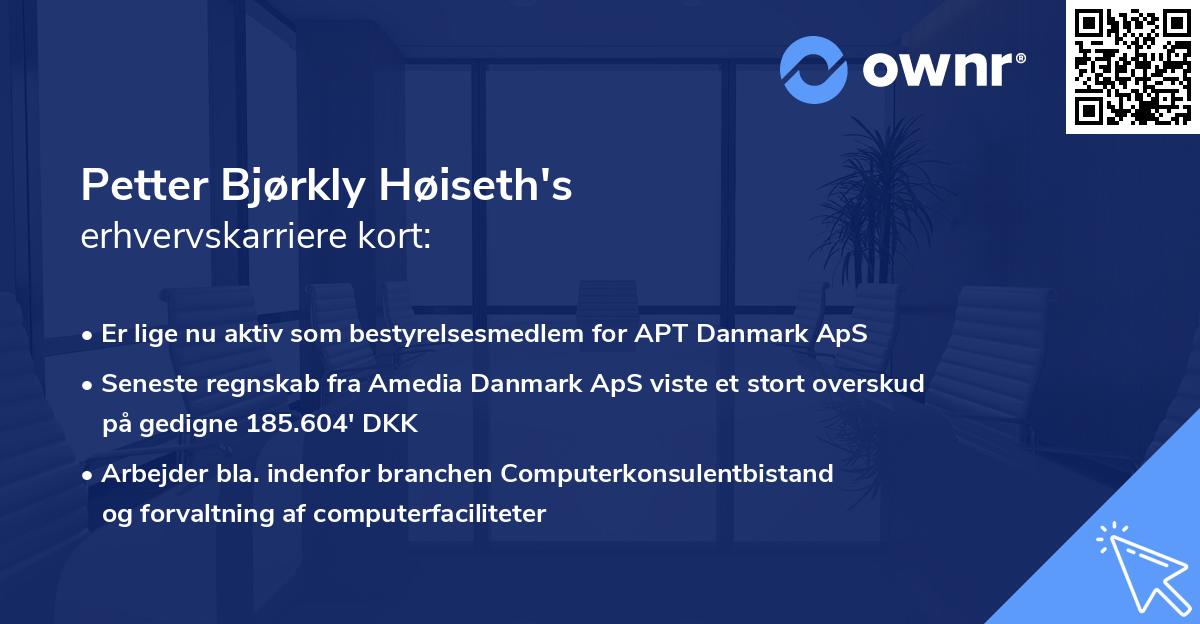 ownr®

Petter Bjørkly Høiseth's
erhvervskarriere kort:

• Er lige nu aktiv som bestyrelsesmedlem for APT Danmark ApS
• Seneste regnskab fra Amedia Danmark ApS viste et stort overskud på gedigne 185.604' DKK
• Arbejder bla. indenfor branchen Computerkonsulentbistand og forvaltning af computerfaciliteter